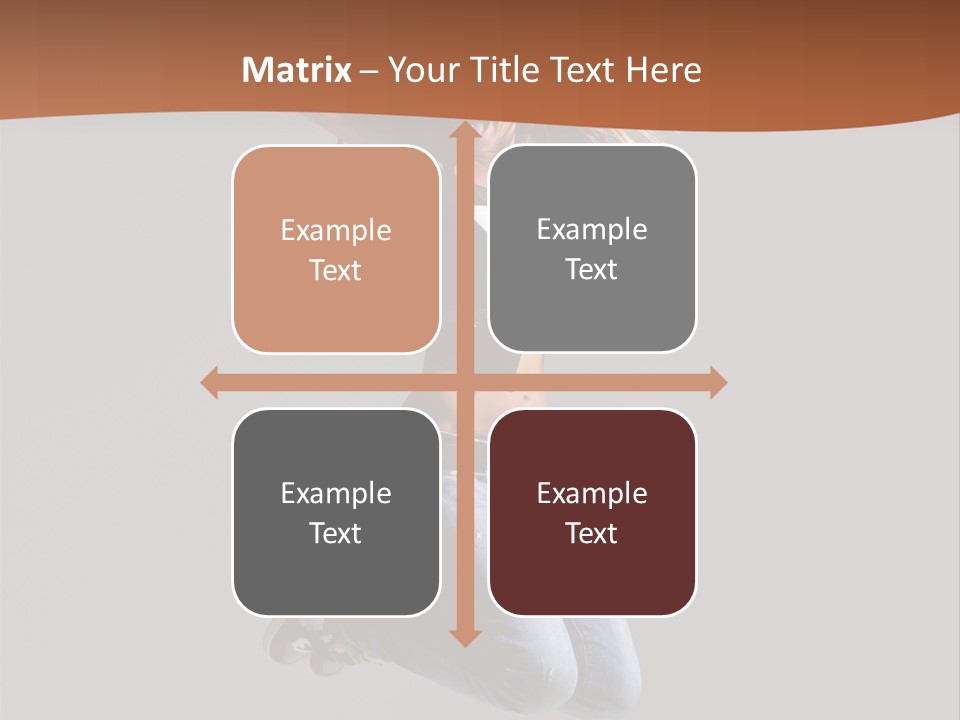 Matrix – Your Title Text Here

Example Text

Example Text

Example Text

Example Text